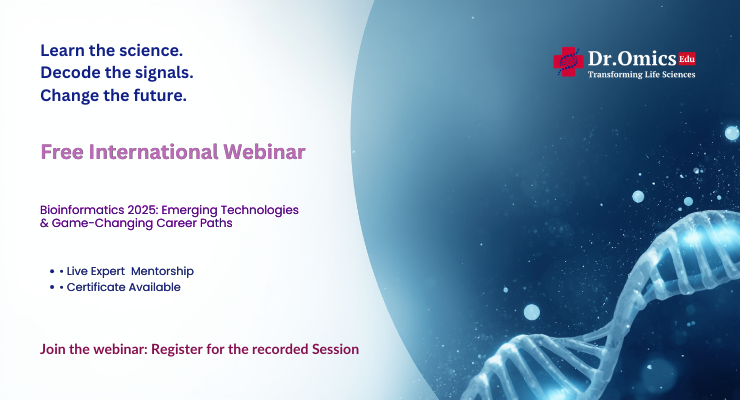 Learn the science.
Decode the signals.
Change the future.

Dr.Omics Edu
Transforming Life Sciences

Free International Webinar

Bioinformatics 2025: Emerging Technologies & Game-Changing Career Paths

• • Live Expert Mentorship
• • Certificate Available

Join the webinar: Register for the recorded Session